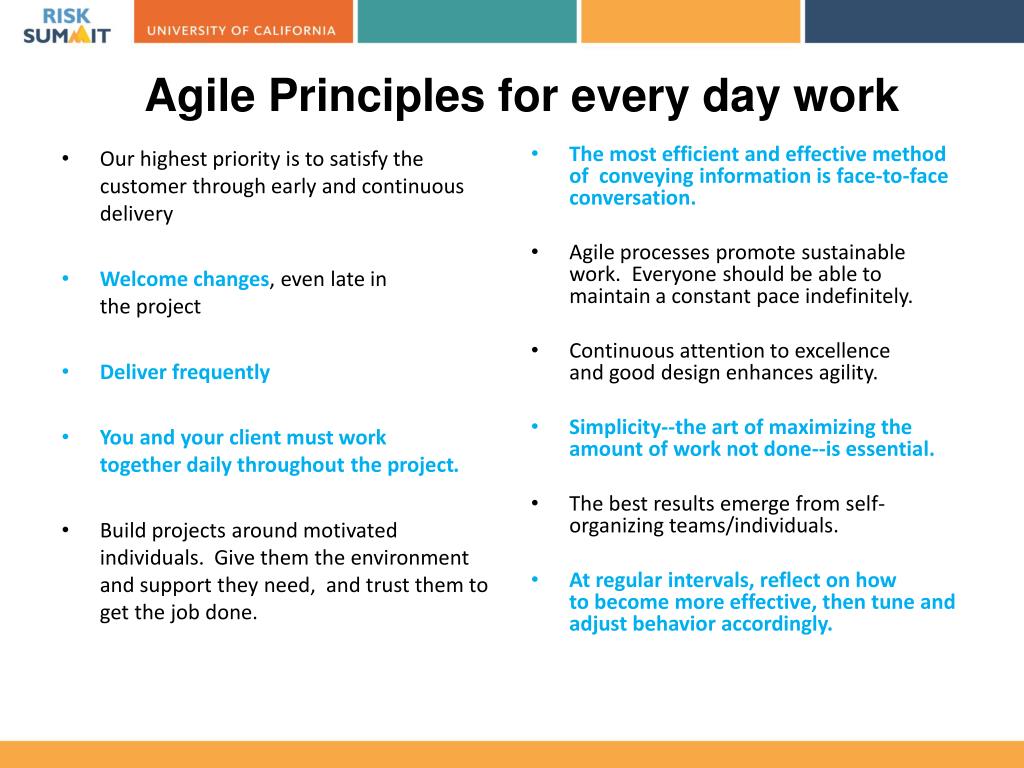 RISK SUMMIT

UNIVERSITY OF CALIFORNIA

Agile Principles for every day work

• Our highest priority is to satisfy the customer through early and continuous delivery

• Welcome changes, even late in the project

• Deliver frequently

• You and your client must work together daily throughout the project.

• Build projects around motivated individuals. Give them the environment and support they need, and trust them to get the job done.

• The most efficient and effective method of conveying information is face-to-face conversation.

• Agile processes promote sustainable work. Everyone should be able to maintain a constant pace indefinitely.

• Continuous attention to excellence and good design enhances agility.

• Simplicity--the art of maximizing the amount of work not done--is essential.

• The best results emerge from self-organizing teams/individuals.

• At regular intervals, reflect on how to become more effective, then tune and adjust behavior accordingly.